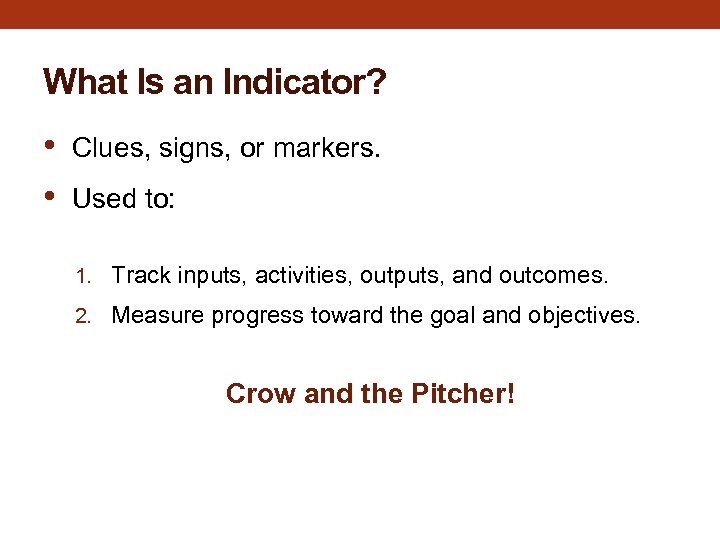 What Is an Indicator?

• Clues, signs, or markers.

• Used to:

1. Track inputs, activities, outputs, and outcomes.
2. Measure progress toward the goal and objectives.

Crow and the Pitcher!